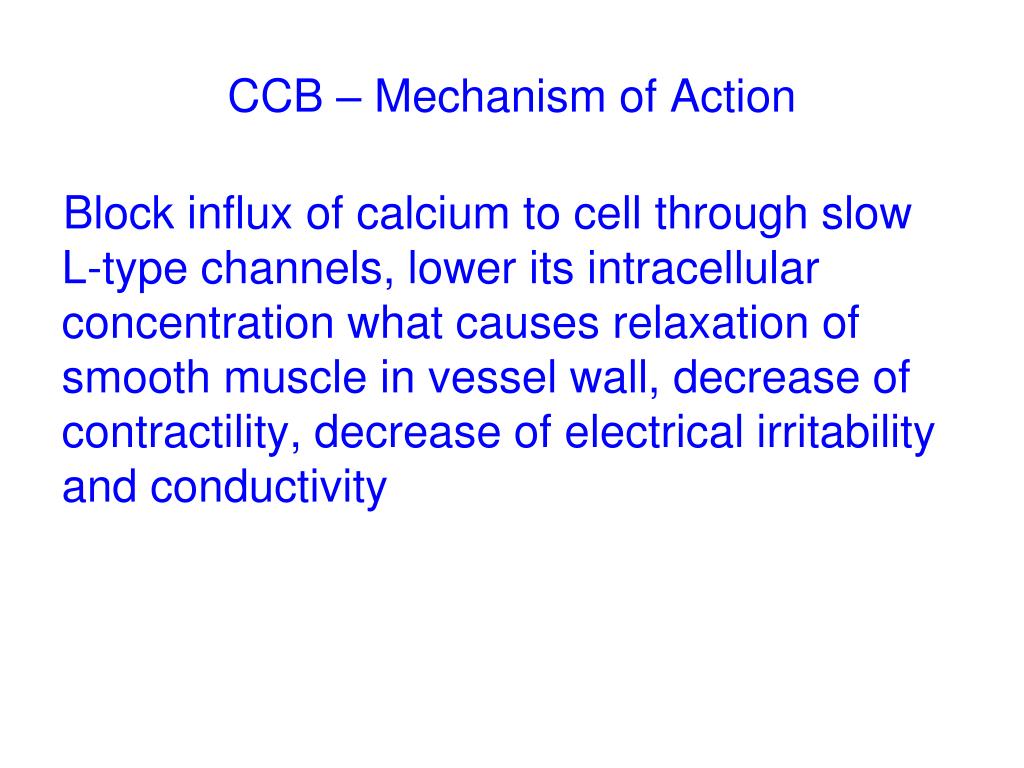 CCB – Mechanism of Action

Block influx of calcium to cell through slow L-type channels, lower its intracellular concentration what causes relaxation of smooth muscle in vessel wall, decrease of contractility, decrease of electrical irritability and conductivity